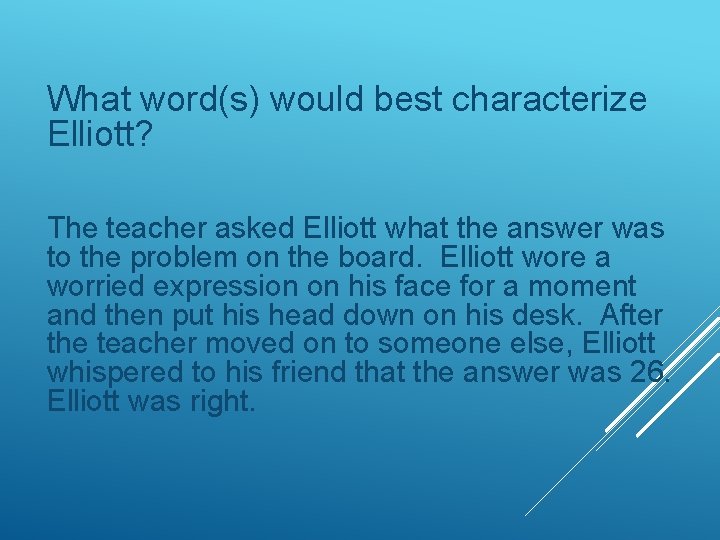 What word(s) would best characterize Elliott?

The teacher asked Elliott what the answer was to the problem on the board. Elliott wore a worried expression on his face for a moment and then put his head down on his desk. After the teacher moved on to someone else, Elliott whispered to his friend that the answer was 26. Elliott was right.